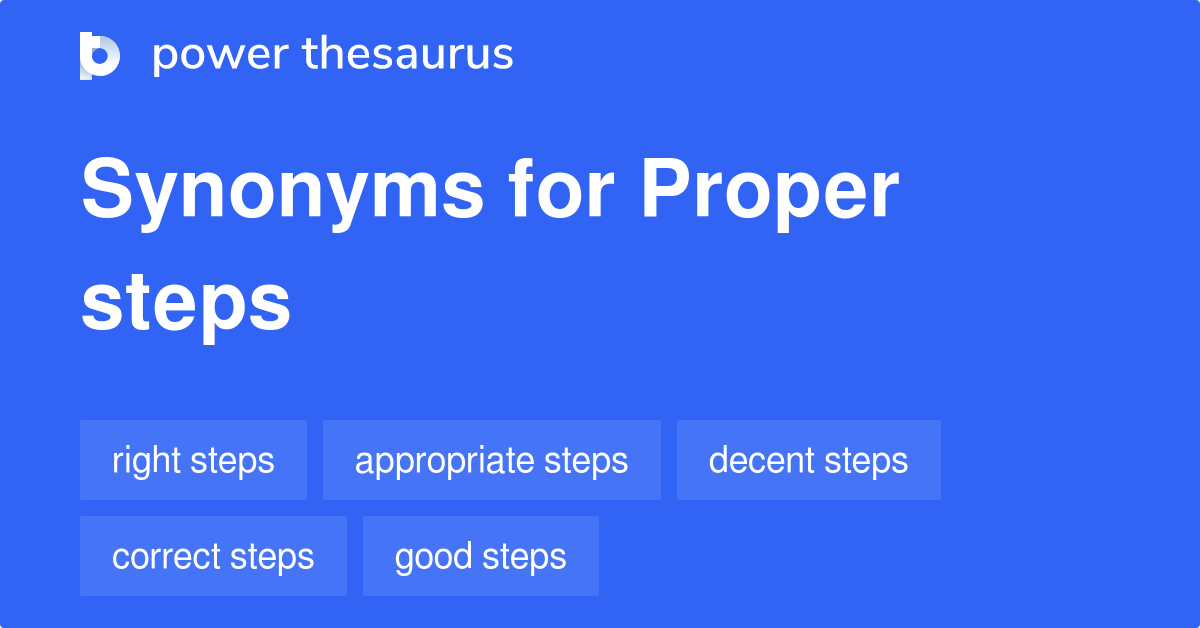 power thesaurus

Synonyms for Proper steps

right steps
appropriate steps
decent steps
correct steps
good steps